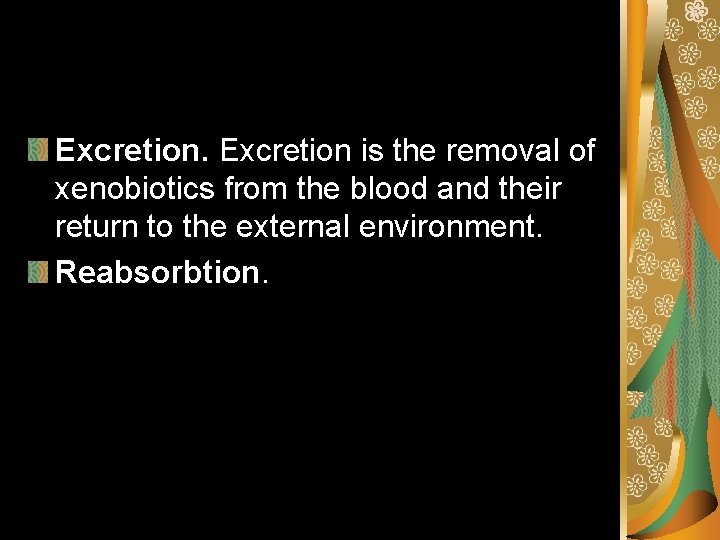 Excretion. Excretion is the removal of xenobiotics from the blood and their return to the external environment.

Reabsorbtion.